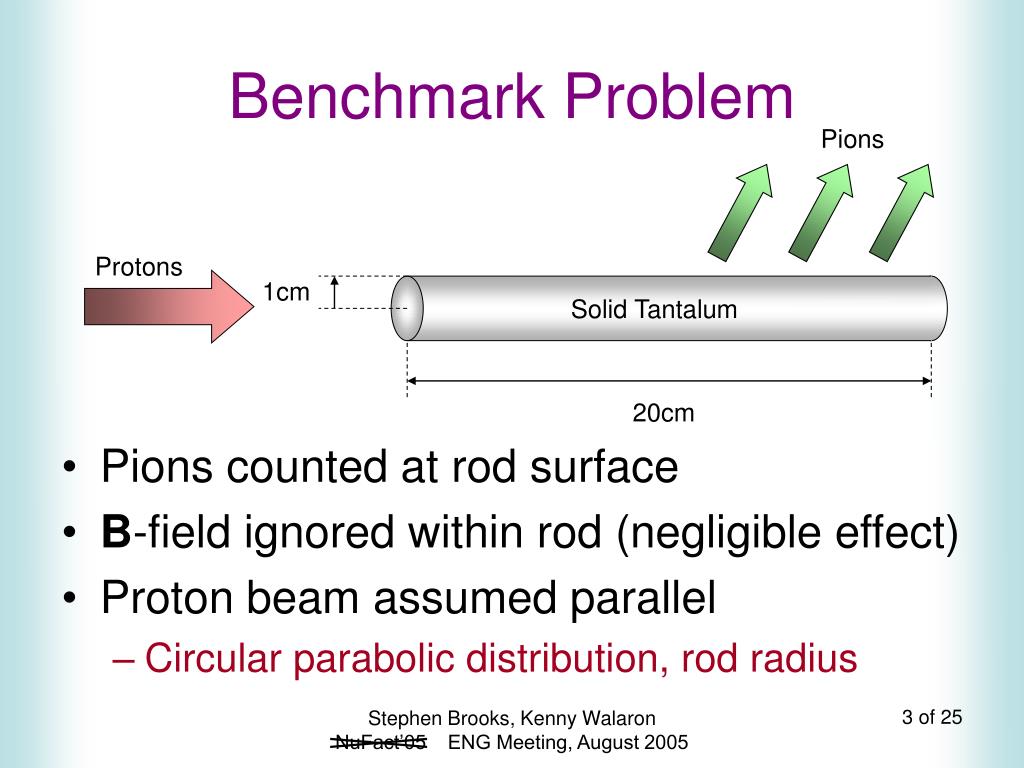 Benchmark Problem

Pions

Protons

1cm

Solid Tantalum

20cm

• Pions counted at rod surface
• **B**-field ignored within rod (negligible effect)
• Proton beam assumed parallel
– Circular parabolic distribution, rod radius

Stephen Brooks, Kenny Walaron
~~NuFact'05~~ ENG Meeting, August 2005

3 of 25